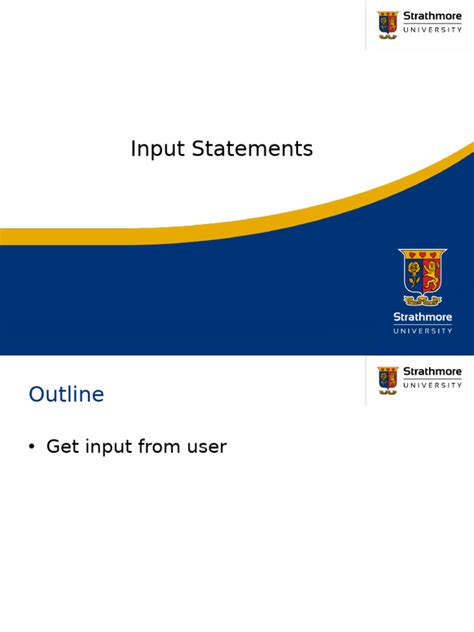 Strathmore
UNIVERSITY

Input Statements

Strathmore
UNIVERSITY

Strathmore
UNIVERSITY

Outline

• Get input from user